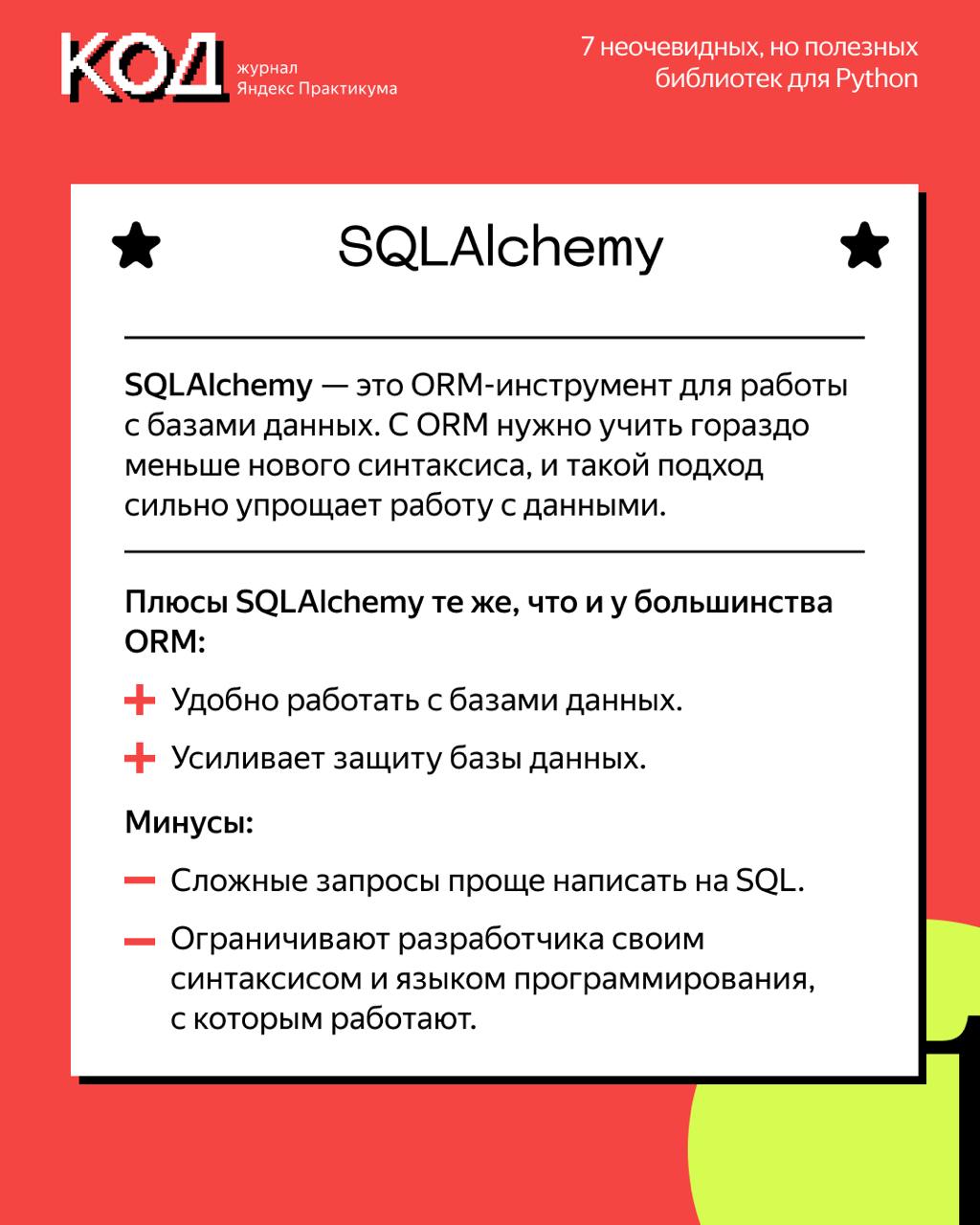 КОД журнал Яндекс Практикума

7 неочевидных, но полезных библиотек для Python

SQLAlchemy

SQLAlchemy — это ORM-инструмент для работы с базами данных. С ORM нужно учить гораздо меньше нового синтаксиса, и такой подход сильно упрощает работу с данными.

Плюсы SQLAlchemy те же, что и у большинства ORM:

+ Удобно работать с базами данных.

+ Усиливает защиту базы данных.

Минусы:

— Сложные запросы проще написать на SQL.

— Ограничивают разработчика своим синтаксисом и языком программирования, с которым работают.